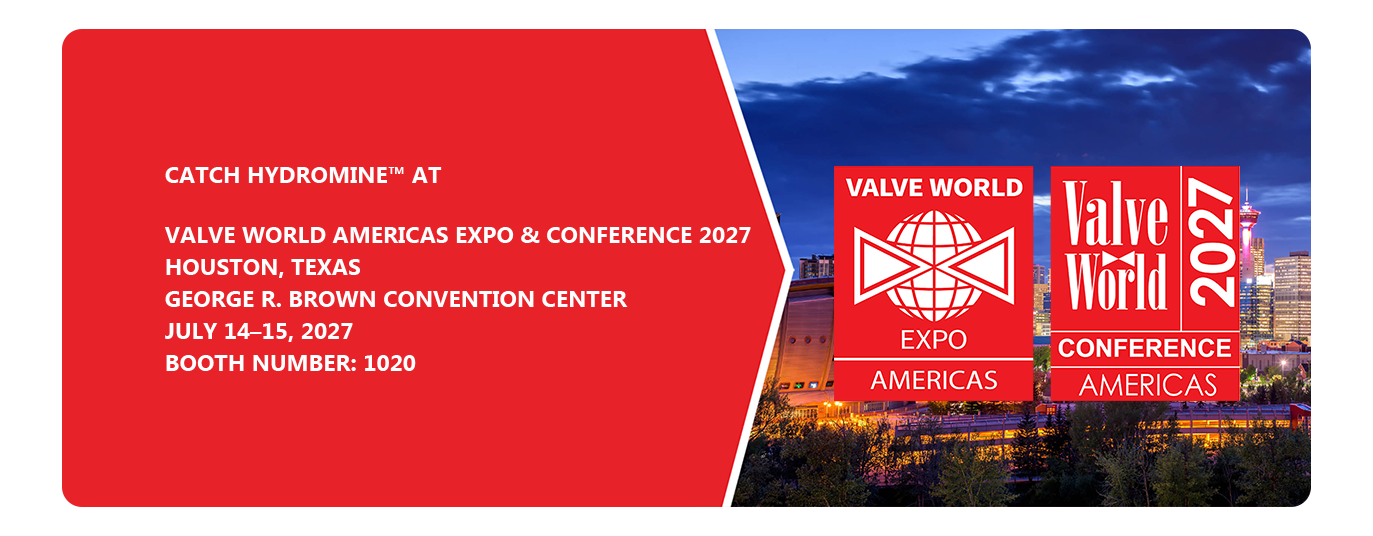 CATCH HYDROMINE™ AT

VALVE WORLD AMERICAS EXPO & CONFERENCE 2027
HOUSTON, TEXAS
GEORGE R. BROWN CONVENTION CENTER
JULY 14–15, 2027
BOOTH NUMBER: 1020

VALVE WORLD
EXPO
AMERICAS

Valve World
2027
CONFERENCE
AMERICAS